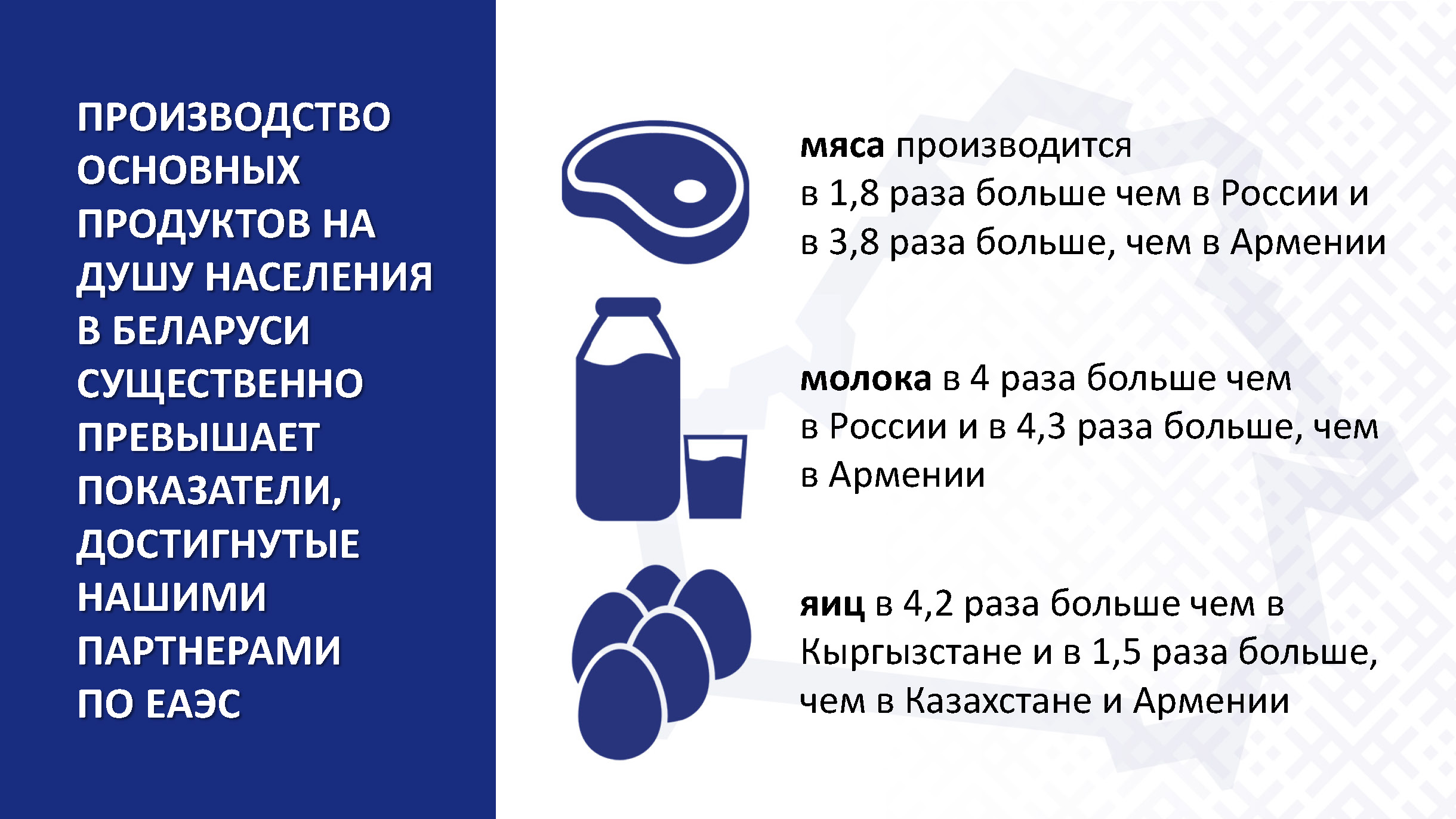 ПРОИЗВОДСТВО ОСНОВНЫХ ПРОДУКТОВ НА ДУШУ НАСЕЛЕНИЯ В БЕЛАРУСИ СУЩЕСТВЕННО ПРЕВЫШАЕТ ПОКАЗАТЕЛИ, ДОСТИГНУТЫЕ НАШИМИ ПАРТНЕРАМИ ПО ЕАЭС

мяса производится в 1,8 раза больше чем в России и в 3,8 раза больше, чем в Армении

молока в 4 раза больше чем в России и в 4,3 раза больше, чем в Армении

яиц в 4,2 раза больше чем в Кыргызстане и в 1,5 раза больше, чем в Казахстане и Армении